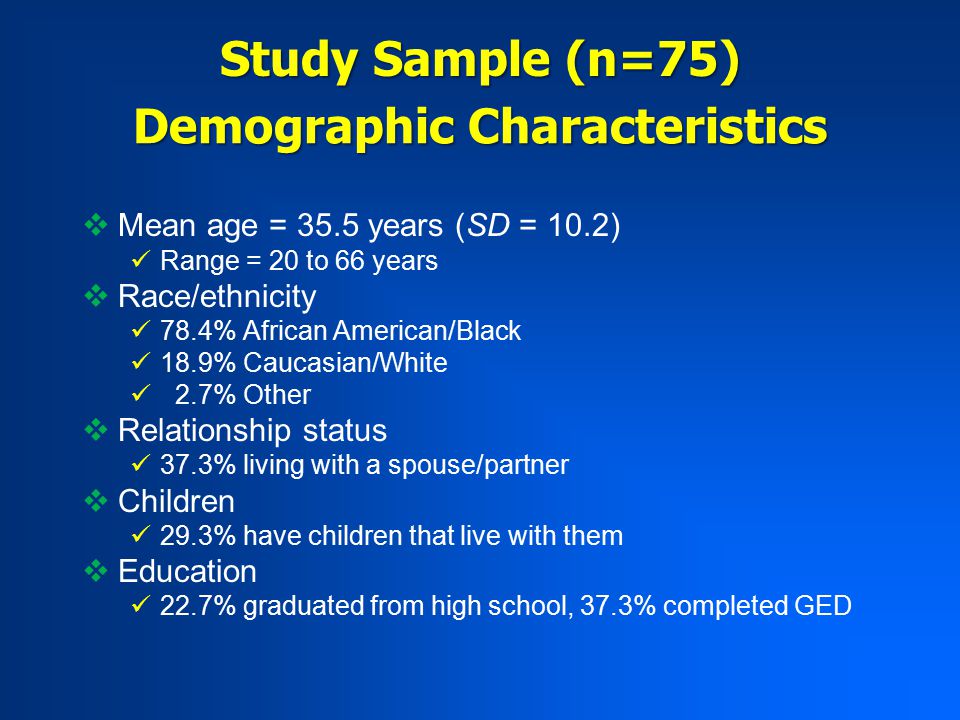 Study Sample (n=75)
Demographic Characteristics

❖ Mean age = 35.5 years (SD = 10.2)
✓ Range = 20 to 66 years
❖ Race/ethnicity
✓ 78.4% African American/Black
✓ 18.9% Caucasian/White
✓ 2.7% Other
❖ Relationship status
✓ 37.3% living with a spouse/partner
❖ Children
✓ 29.3% have children that live with them
❖ Education
✓ 22.7% graduated from high school, 37.3% completed GED